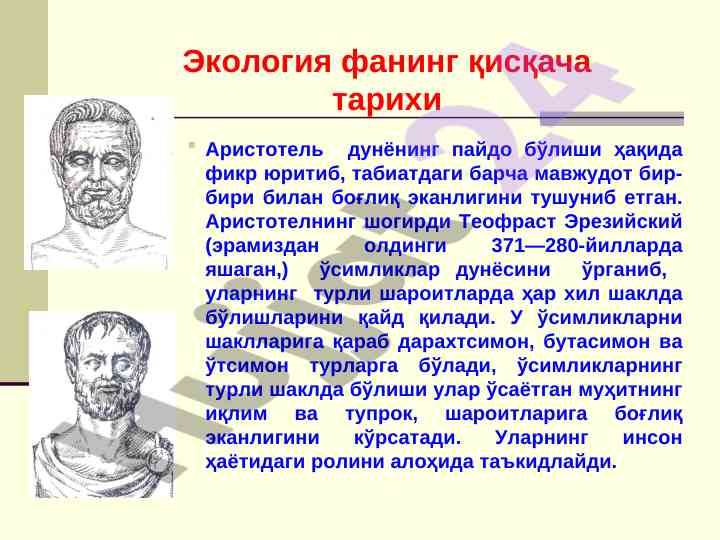 Экология фанинг қисқача тарихи

Аристотель дунёнинг пайдо бўлиши ҳақида фикр юритиб, табиатдаги барча мавжудот бир-бири билан боғлиқ эканлигини тушуниб етган. Аристотелнинг шогирди Теофраст Эрезийский (эрамиздан олдинги 371—280-йилларда яшаган,) ўсимликлар дунёсини ўрганиб, уларнинг турли шароитларда ҳар хил шаклда бўлишларини қайд қилади. У ўсимликларни шаклларига қараб дарахтсимон, бутасимон ва ўтсимон турларга бўлади, ўсимликларнинг турли шаклда бўлиши улар ўсаётган муҳитнинг иқлим ва тупрок, шароитларига боғлиқ эканлигини кўрсатади. Уларнинг инсон ҳаётидаги ролини алоҳида таъкидлайди.